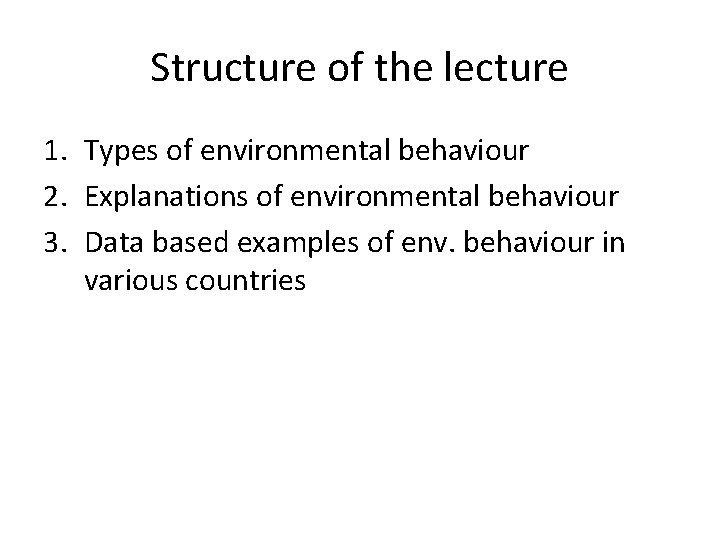 Structure of the lecture

1. Types of environmental behaviour
2. Explanations of environmental behaviour
3. Data based examples of env. behaviour in various countries